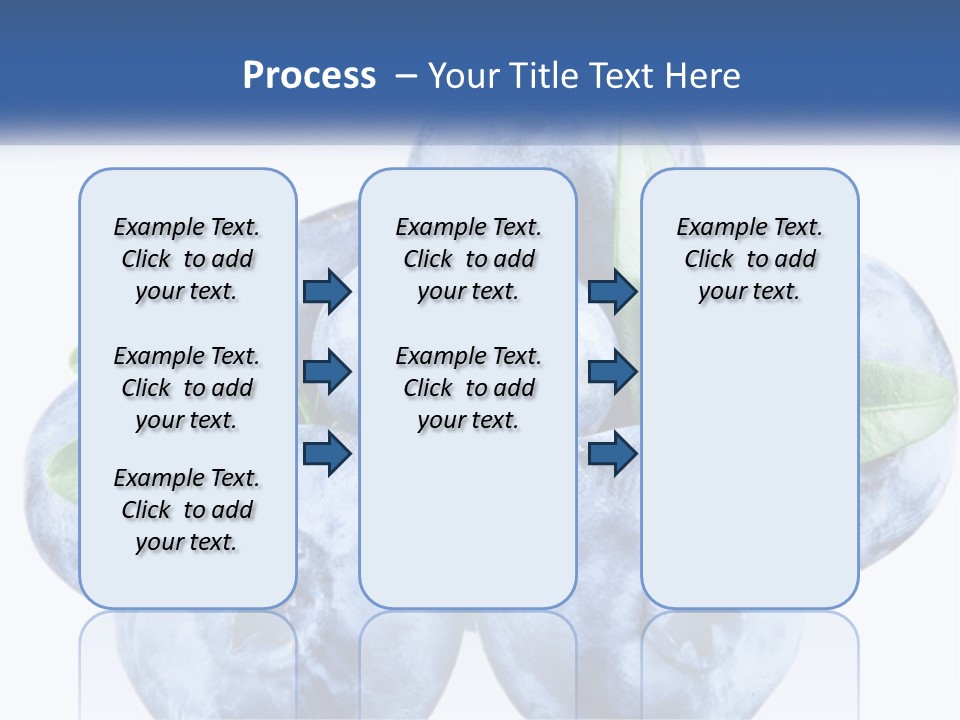 Process – Your Title Text Here

Example Text. Click to add your text.

Example Text. Click to add your text.

Example Text. Click to add your text.

Example Text. Click to add your text.

Example Text. Click to add your text.

Example Text. Click to add your text.